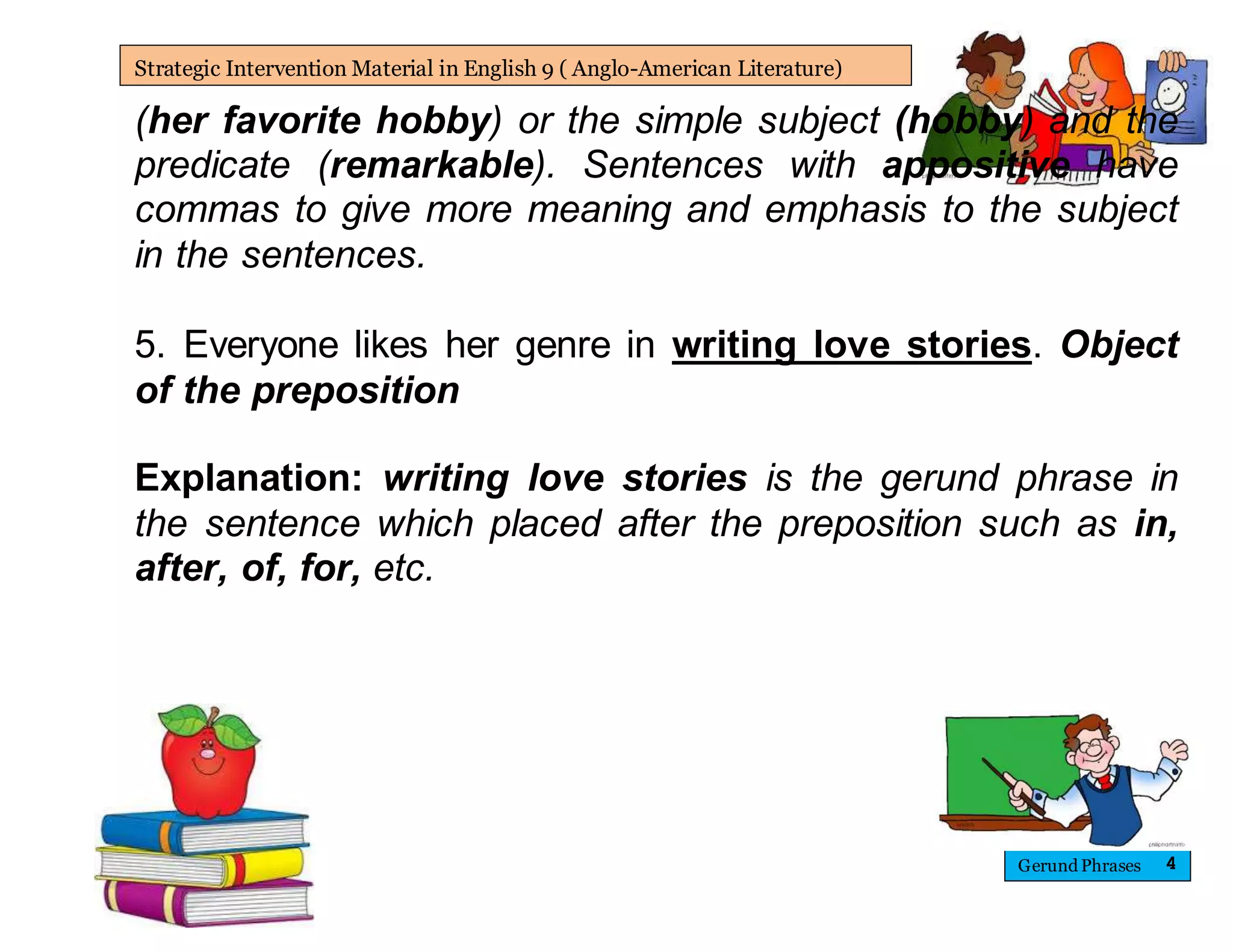 Strategic Intervention Material in English 9 ( Anglo-American Literature)

(her favorite hobby) or the simple subject (hobby) and the predicate (remarkable). Sentences with appositive have commas to give more meaning and emphasis to the subject in the sentences.

5. Everyone likes her genre in writing love stories. Object of the preposition

Explanation: writing love stories is the gerund phrase in the sentence which placed after the preposition such as in, after, of, for, etc.

Gerund Phrases 4